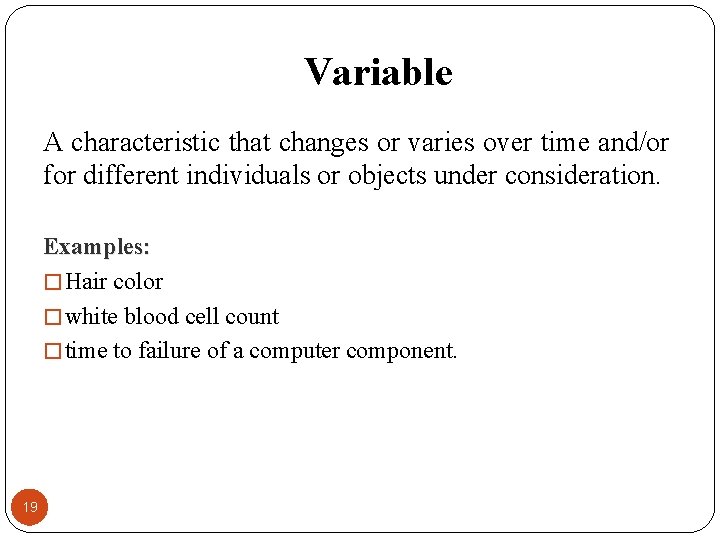 Variable

A characteristic that changes or varies over time and/or for different individuals or objects under consideration.

Examples:
☐ Hair color
☐ white blood cell count
☐ time to failure of a computer component.

19